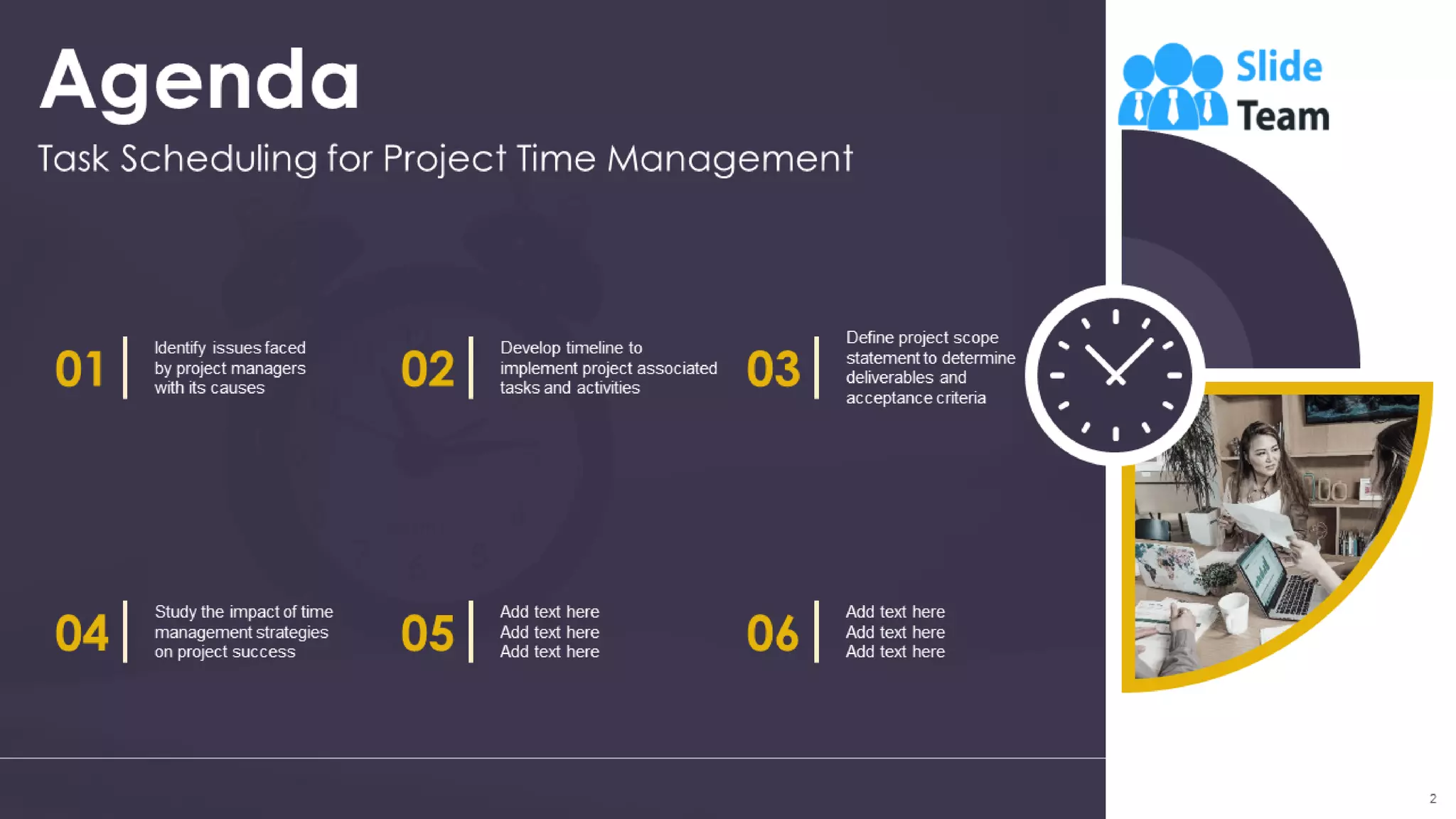 Agenda

Task Scheduling for Project Time Management

Slide Team

01 Identify issues faced by project managers with its causes

02 Develop timeline to implement project associated tasks and activities

03 Define project scope statement to determine deliverables and acceptance criteria

04 Study the impact of time management strategies on project success

05 Add text here Add text here Add text here

06 Add text here Add text here Add text here

2